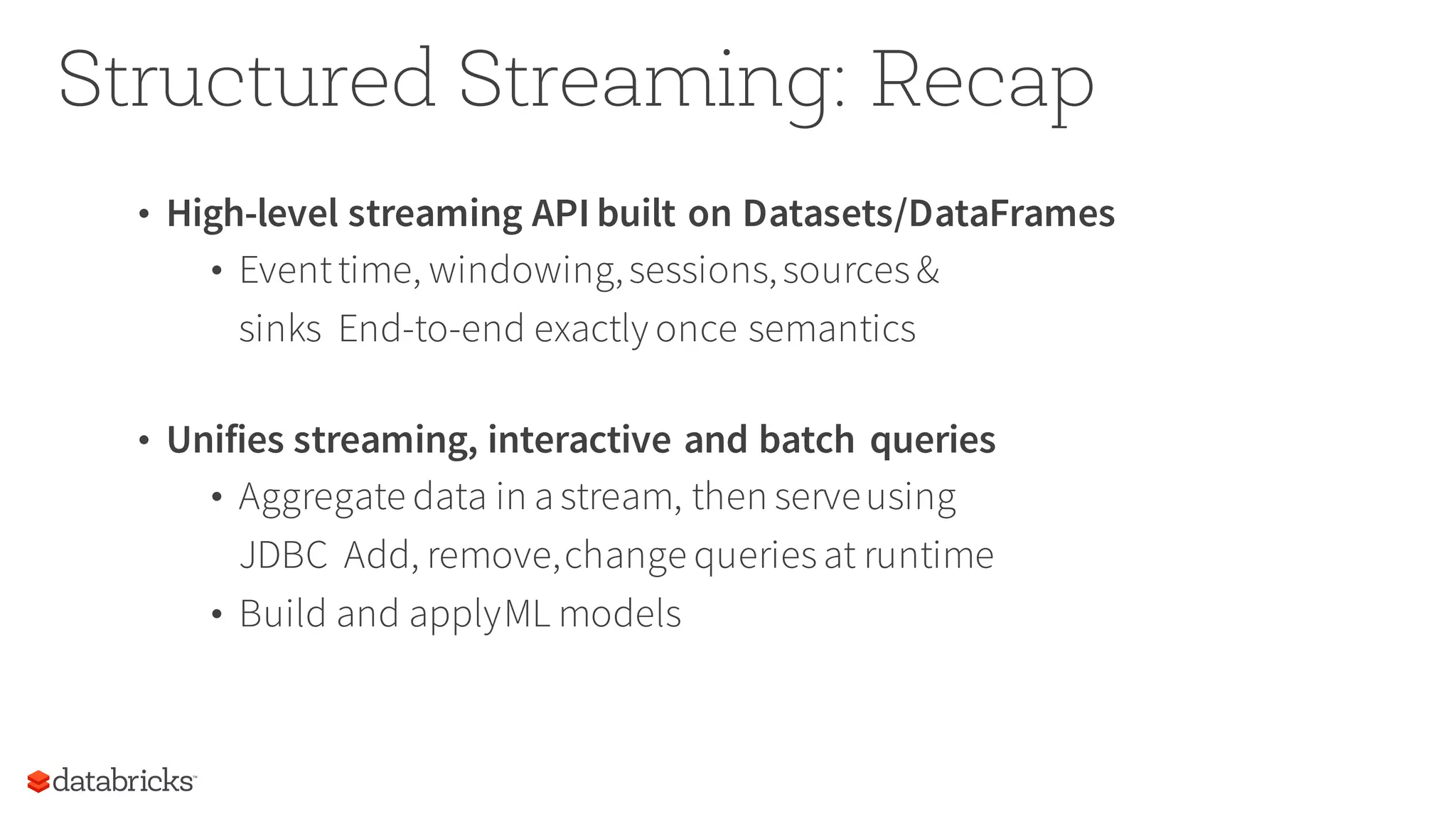 Structured Streaming: Recap

• High-level streaming API built on Datasets/DataFrames
• Event time, windowing, sessions, sources & sinks End-to-end exactly once semantics

• Unifies streaming, interactive and batch queries
• Aggregate data in a stream, then serve using JDBC Add, remove, change queries at runtime
• Build and apply ML models

databricks